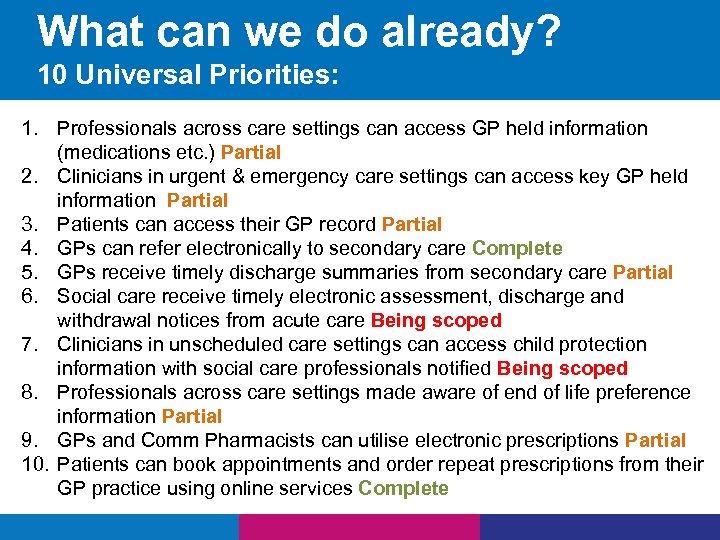 What can we do already?
10 Universal Priorities:

1. Professionals across care settings can access GP held information (medications etc.) Partial
2. Clinicians in urgent & emergency care settings can access key GP held information Partial
3. Patients can access their GP record Partial
4. GPs can refer electronically to secondary care Complete
5. GPs receive timely discharge summaries from secondary care Partial
6. Social care receive timely electronic assessment, discharge and withdrawal notices from acute care Being scoped
7. Clinicians in unscheduled care settings can access child protection information with social care professionals notified Being scoped
8. Professionals across care settings made aware of end of life preference information Partial
9. GPs and Comm Pharmacists can utilise electronic prescriptions Partial
10. Patients can book appointments and order repeat prescriptions from their GP practice using online services Complete